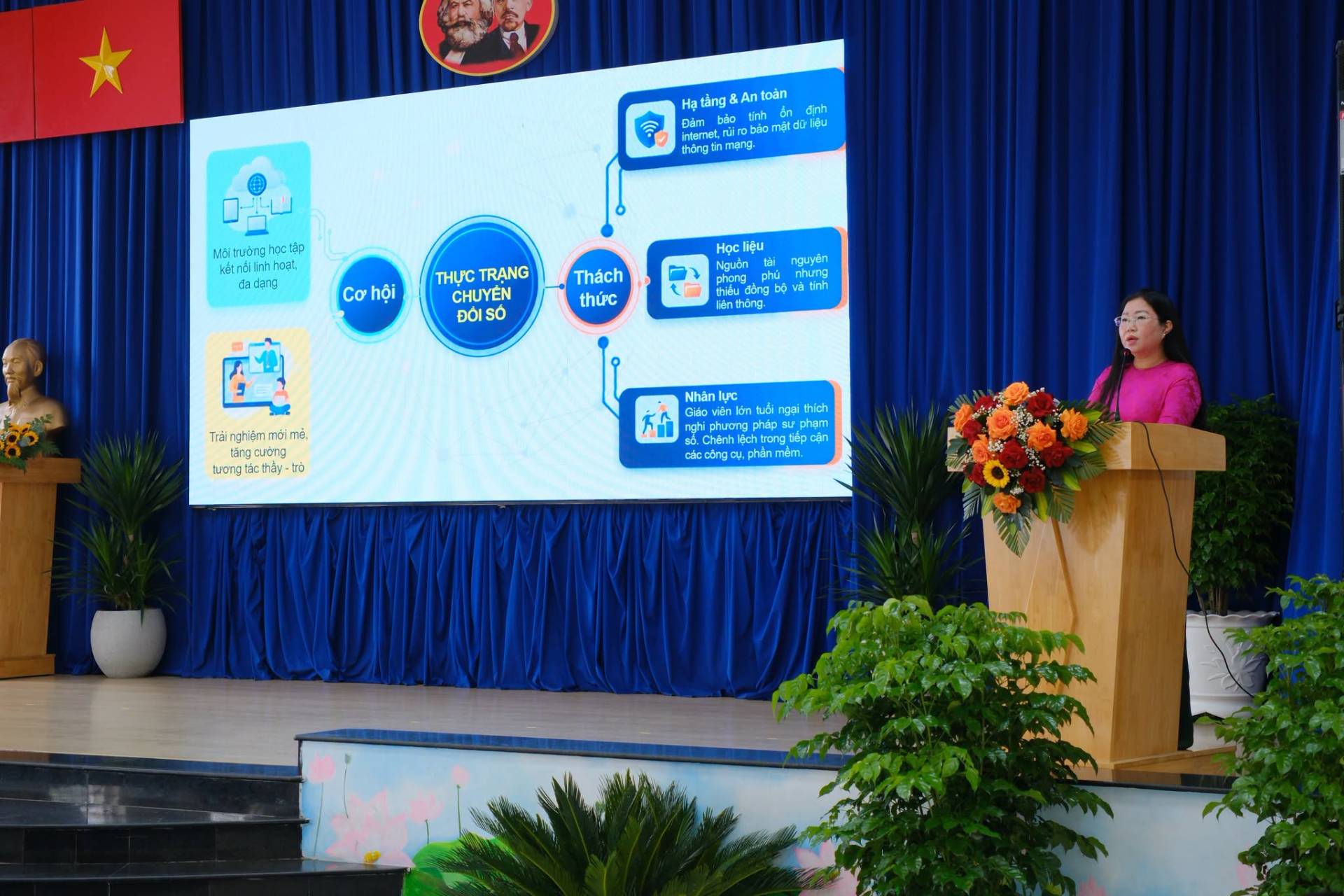 Môi trường học tập kết nối linh hoạt, đa dạng

Trải nghiệm mới mẻ, tăng cường tương tác thầy - trò

Cơ hội

THỰC TRẠNG CHUYỂN ĐỔI SỐ

Thách thức

Hạ tầng & An toàn
Đảm bảo tính ổn định internet, rủi ro bảo mật dữ liệu thông tin mạng.

Học liệu
Nguồn tài nguyên phong phú nhưng thiếu đồng bộ và tính liên thông.

Nhân lực
Giáo viên lớn tuổi ngại thích nghi phương pháp sư phạm số. Chênh lệch trong tiếp cận các công cụ, phần mềm.